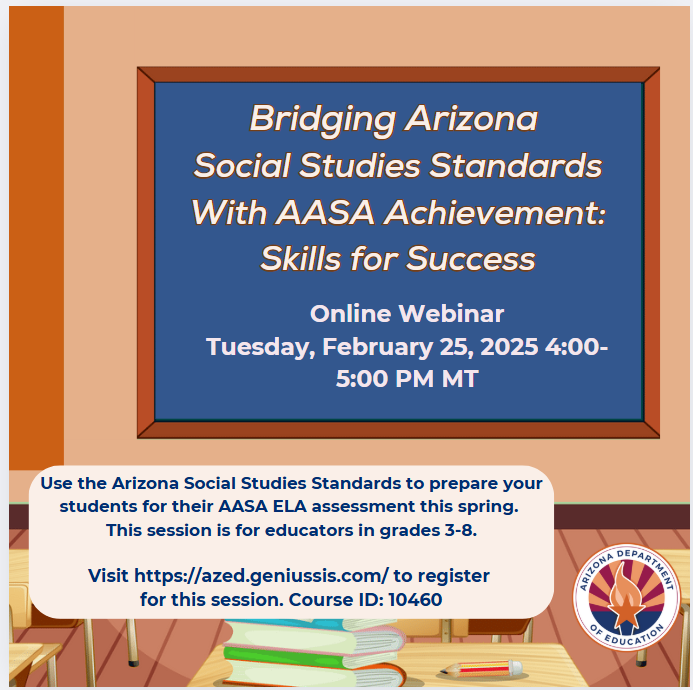 Bridging Arizona Social Studies Standards With AASA Achievement: Skills for Success

Online Webinar
Tuesday, February 25, 2025 4:00-5:00 PM MT

Use the Arizona Social Studies Standards to prepare your students for their AASA ELA assessment this spring. This session is for educators in grades 3-8.

Visit https://azed.geniussis.com/ to register for this session. Course ID: 10460

ARIZONA DEPARTMENT OF EDUCATION